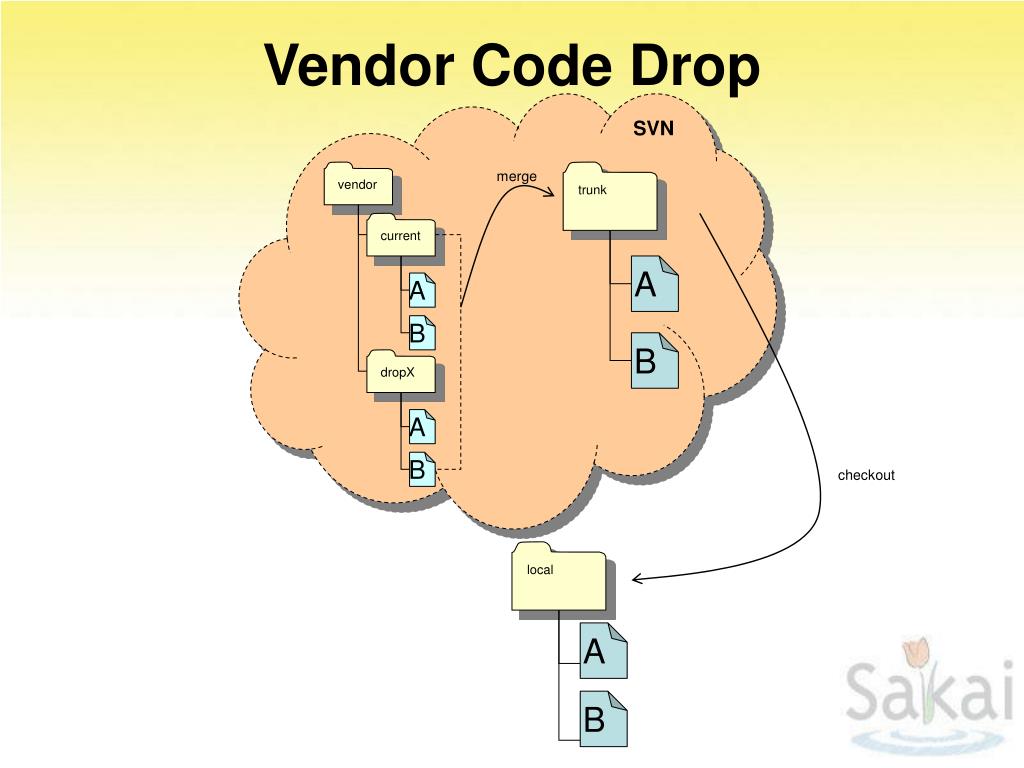 Vendor Code Drop

SVN

vendor

current

A

B

dropX

A

B

merge

trunk

A

B

checkout

local

A

B

Sakai